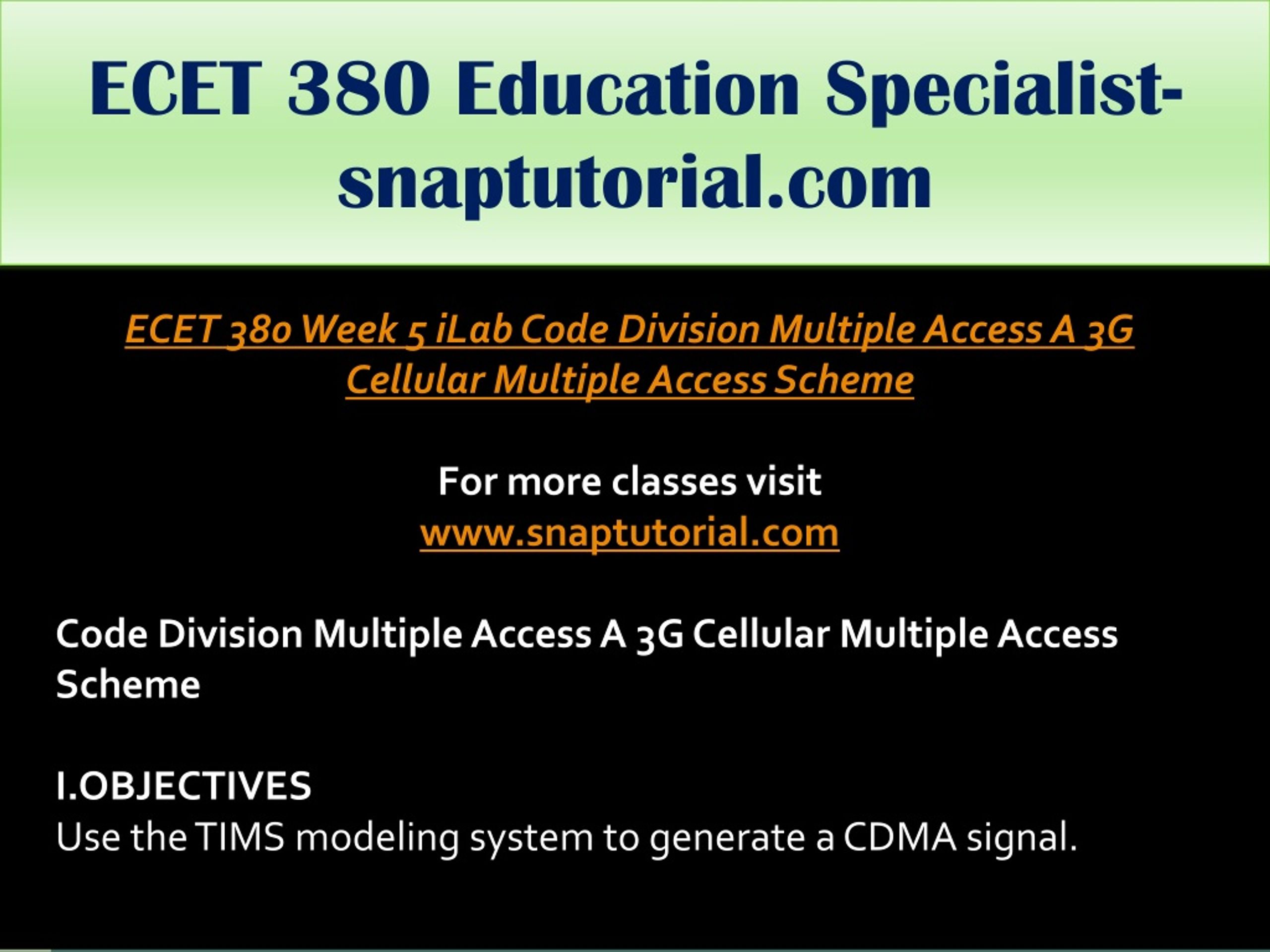 ECET 380 Education Specialist-snaptutorial.com

ECET 380 Week 5 iLab Code Division Multiple Access A 3G Cellular Multiple Access Scheme

For more classes visit
www.snaptutorial.com

Code Division Multiple Access A 3G Cellular Multiple Access Scheme

I.OBJECTIVES
Use the TIMS modeling system to generate a CDMA signal.